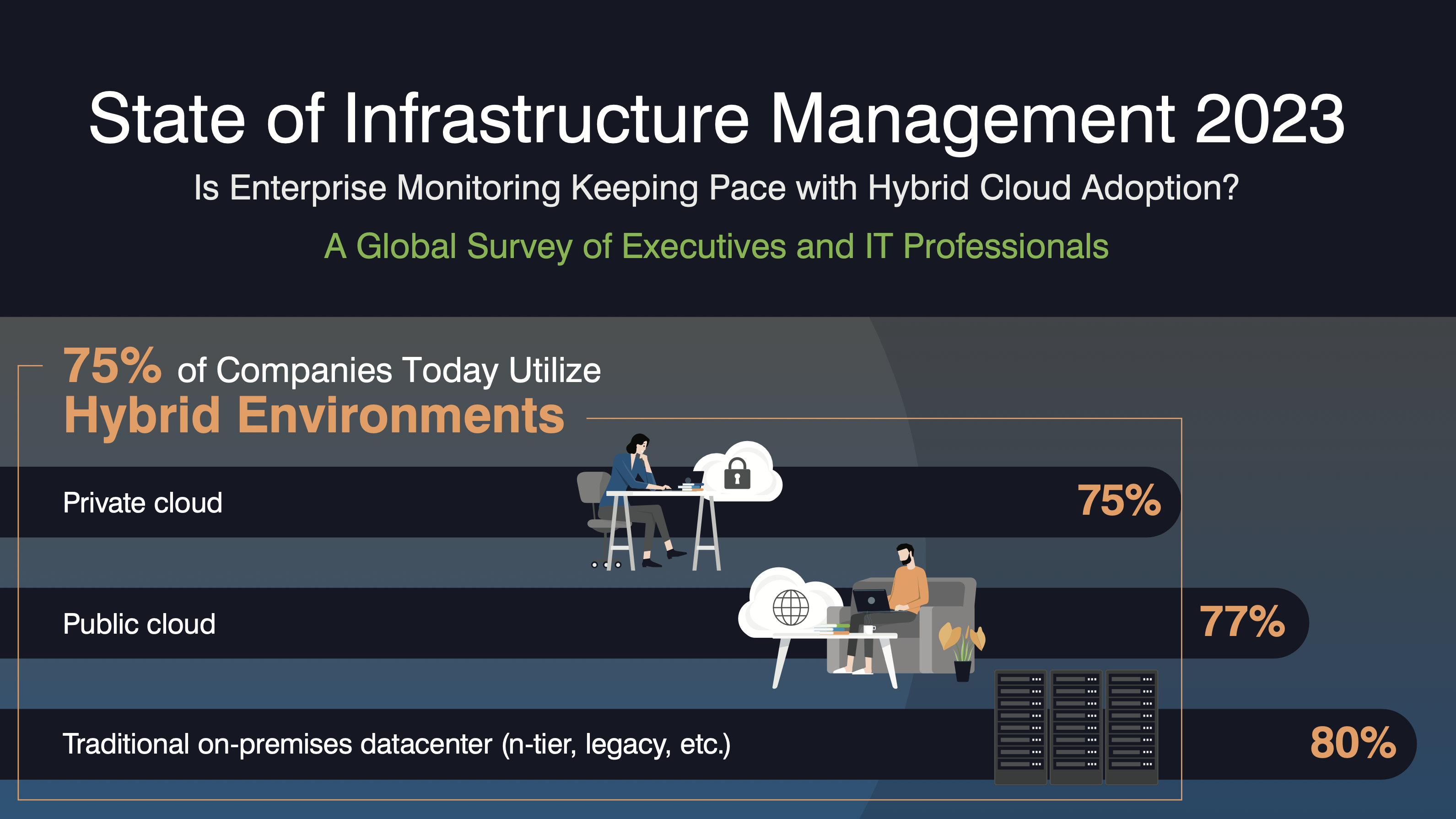 State of Infrastructure Management 2023

Is Enterprise Monitoring Keeping Pace with Hybrid Cloud Adoption?

A Global Survey of Executives and IT Professionals

75% of Companies Today Utilize Hybrid Environments

Private cloud 75%

Public cloud 77%

Traditional on-premises datacenter (n-tier, legacy, etc.) 80%